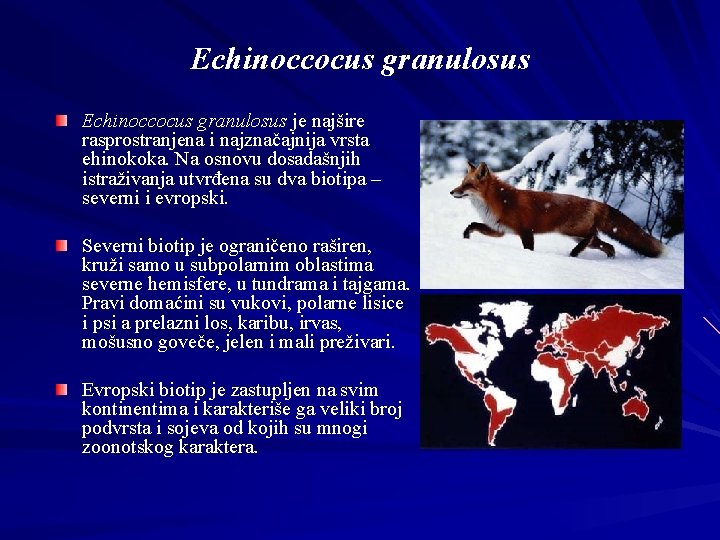 Echinoccocus granulosus

Echinoccocus granulosus je najšire rasprostranjena i najznačajnija vrsta ehinokoka. Na osnovu dosadašnjih istraživanja utvrđena su dva biotipa – severni i evropski.

Severni biotip je ograničeno raširen, kruži samo u subpolarnim oblastima severne hemisfere, u tundrama i tajgama. Pravi domaćini su vukovi, polarne lisice i psi a prelazni los, karibu, irvas, mošusno goveče, jelen i mali preživari.

Evropski biotip je zastupljen na svim kontinentima i karakteriše ga veliki broj podvrsta i sojeva od kojih su mnogi zoonotskog karaktera.